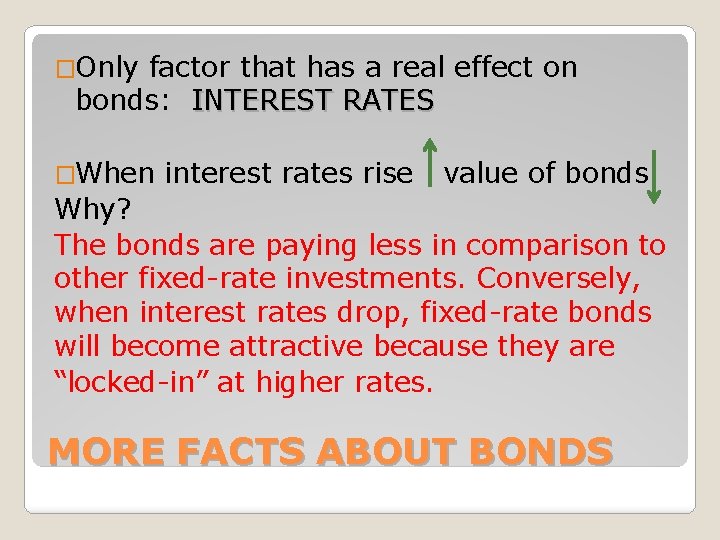 □Only factor that has a real effect on bonds: INTEREST RATES

□When interest rates rise ↑ value of bonds ↓ Why?

The bonds are paying less in comparison to other fixed-rate investments. Conversely, when interest rates drop, fixed-rate bonds will become attractive because they are "locked-in" at higher rates.

MORE FACTS ABOUT BONDS